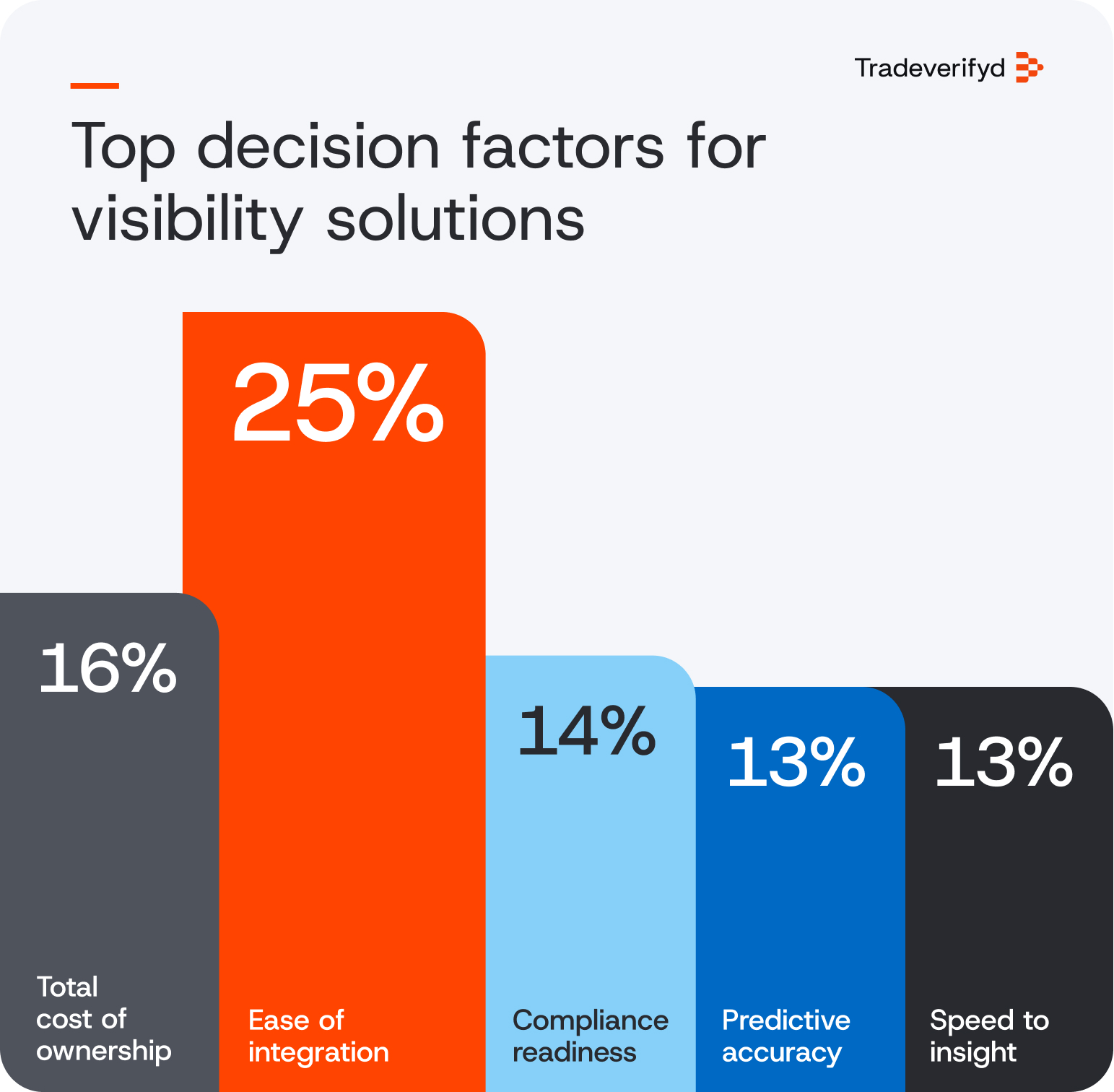 Tradeverifyd

Top decision factors for visibility solutions

16%

Total cost of ownership

25%

Ease of integration

14%

Compliance readiness

13%

Predictive accuracy

13%

Speed to insight